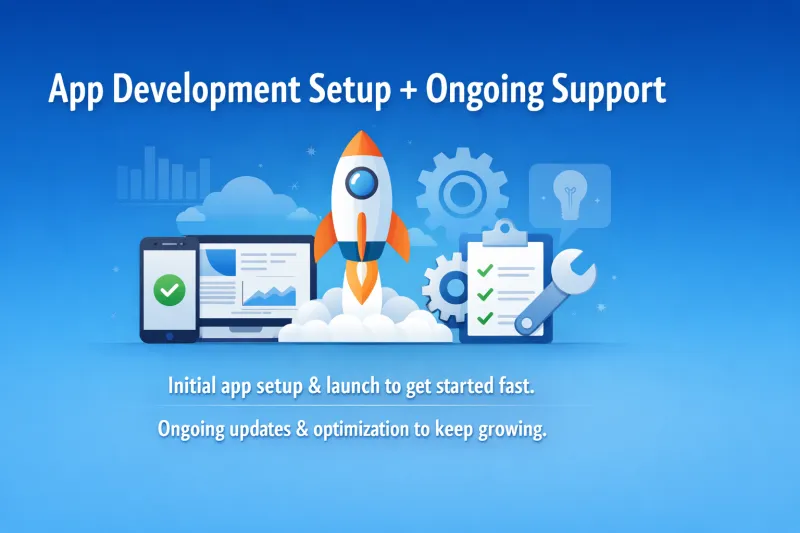 App Development Setup + Ongoing Support

Initial app setup & launch to get started fast.

Ongoing updates & optimization to keep growing.